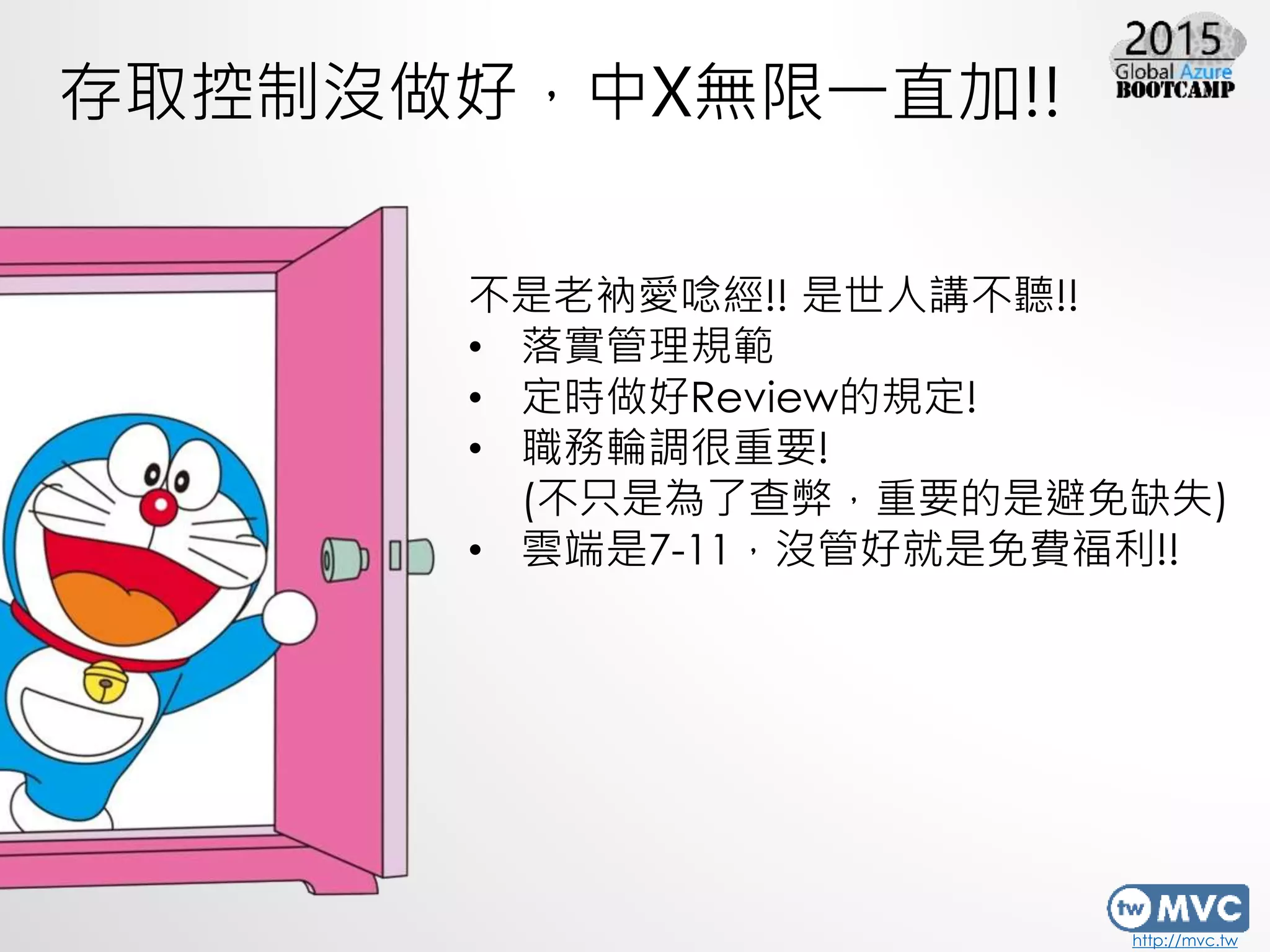 存取控制沒做好，中X無限一直加!!

2015
Global Azure
BOOTCAMP

不是老衲愛唸經!! 是世人講不聽!!
• 落實管理規範
• 定時做好Review的規定!
• 職務輪調很重要!
(不只是為了查弊，重要的是避免缺失)
• 雲端是7-11，沒管好就是免費福利!!

tw MVC
http://mvc.tw